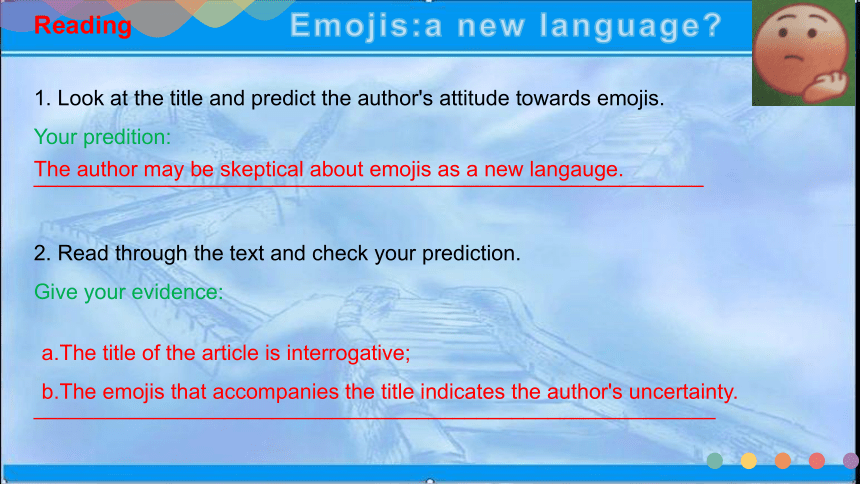 Reading

Emojis:a new language?

1. Look at the title and predict the author's attitude towards emojis.

Your predition:

The author may be skeptical about emojis as a new langauge.

2. Read through the text and check your prediction.

Give your evidence:

a.The title of the article is interrogative;

b.The emojis that accompanies the title indicates the author's uncertainty.